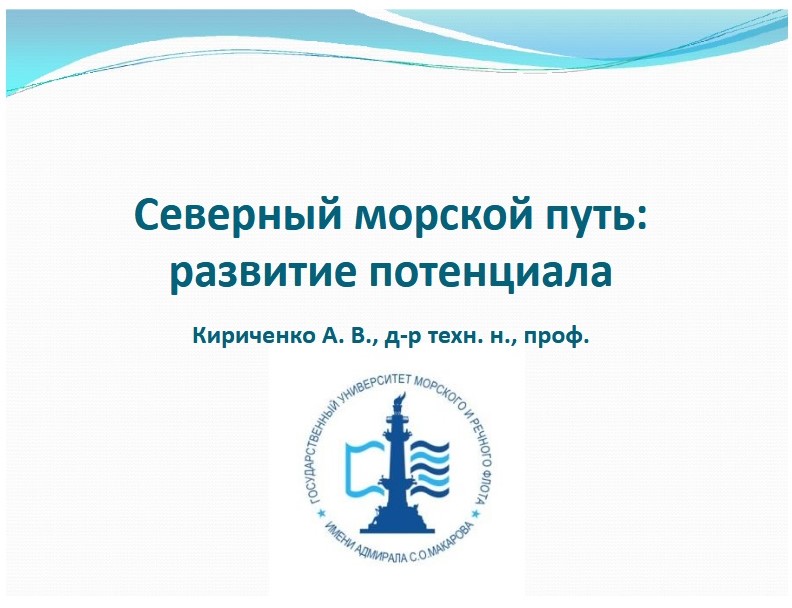 Северный морской путь: развитие потенциала

Кириченко А. В., д-р техн. н., проф.

ГОСУДАРСТВЕННЫЙ УНИВЕРСИТЕТ МОРСКОГО И РЕЧНОГО ФЛОТА
ИМЕНИ АДМИРАЛА С.О.МАКАРОВА